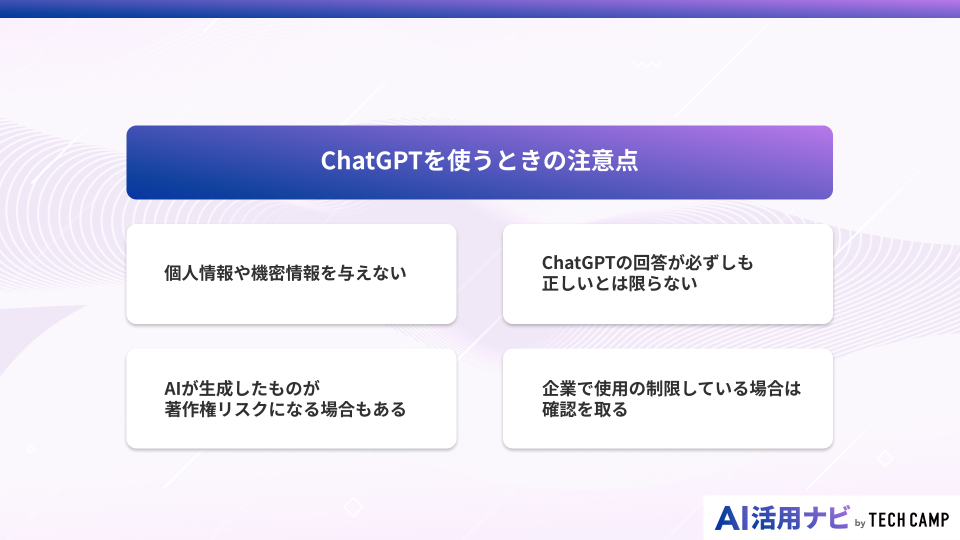 ChatGPTを使うときの注意点

個人情報や機密情報を与えない

ChatGPTの回答が必ずしも正しいとは限らない

AIが生成したものが著作権リスクになる場合もある

企業で使用の制限している場合は確認を取る

AI活用ナビ by TECH CAMP